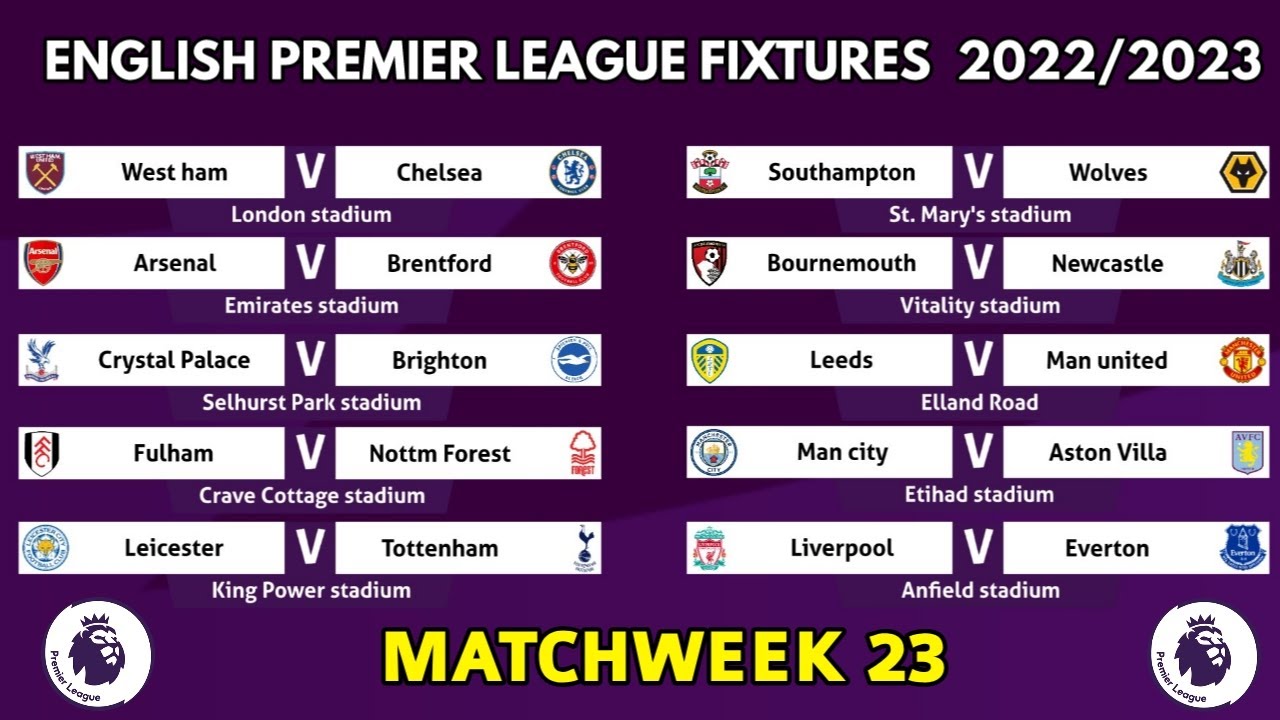 ENGLISH PREMIER LEAGUE FIXTURES 2022/2023

West ham V Chelsea
London stadium

Arsenal V Brentford
Emirates stadium

Crystal Palace V Brighton
Selhurst Park stadium

Fulham V Nottm Forest
Crave Cottage stadium

Leicester V Tottenham
King Power stadium

Southampton V Wolves
St. Mary's stadium

Bournemouth V Newcastle
Vitality stadium

Leeds V Man united
Elland Road

Man city V Aston Villa
Etihad stadium

Liverpool V Everton
Anfield stadium

Premier League

MATCHWEEK 23

Premier League